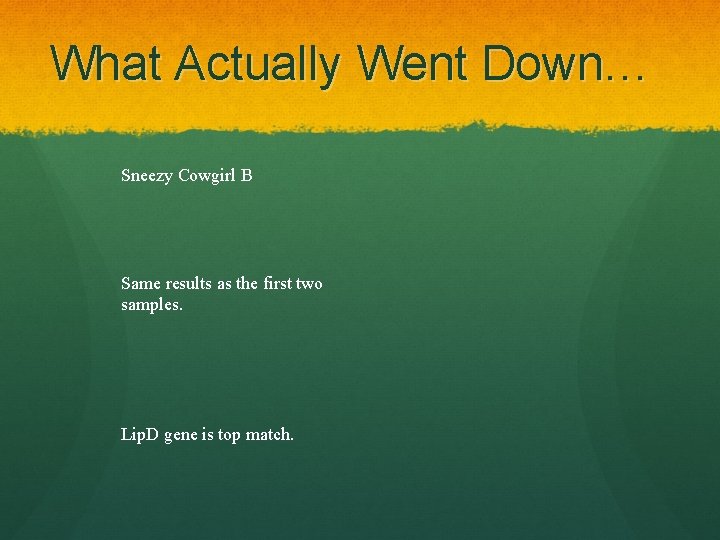 What Actually Went Down…

Sneezy Cowgirl B

Same results as the first two samples.

LipD gene is top match.